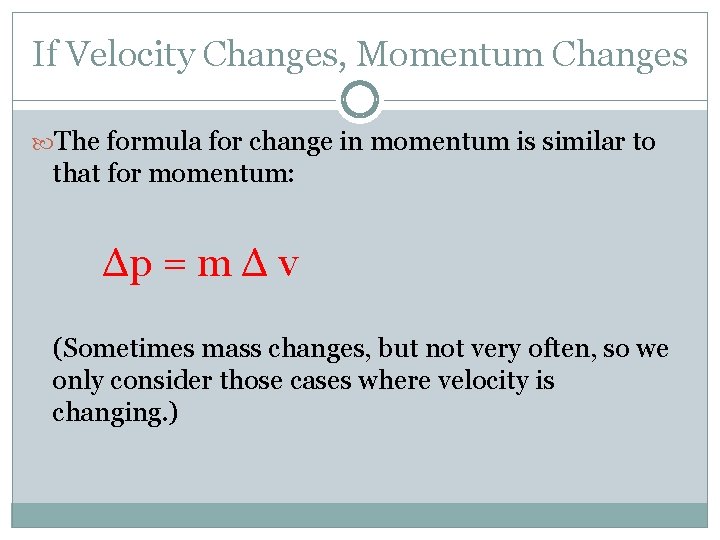 If Velocity Changes, Momentum Changes

The formula for change in momentum is similar to that for momentum:

$\Delta p = m \Delta v$

(Sometimes mass changes, but not very often, so we only consider those cases where velocity is changing.)